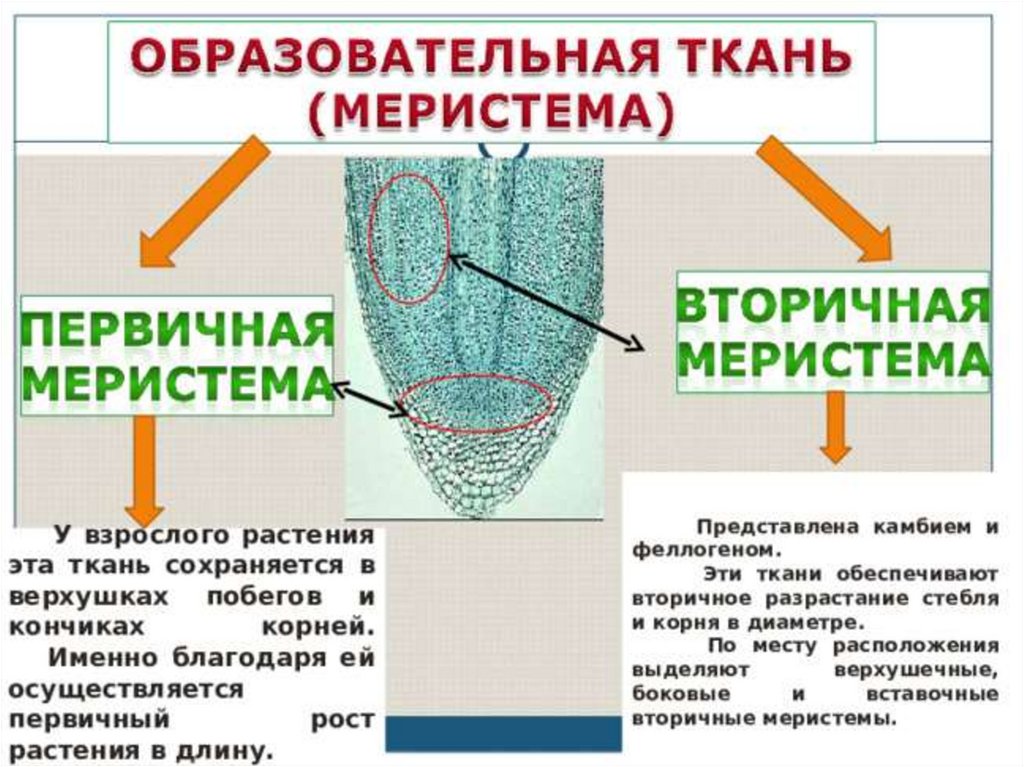 ОБРАЗОВАТЕЛЬНАЯ ТКАНЬ (МЕРИСТЕМА)

ПЕРВИЧНАЯ МЕРИСТЕМА

ВТОРИЧНАЯ МЕРИСТЕМА

У взрослого растения эта ткань сохраняется в верхушках побегов и кончиках корней.
Именно благодаря ей осуществляется первичный рост растения в длину.

Представлена камбием и феллогеном.
Эти ткани обеспечивают вторичное разрастание стебля и корня в диаметре.
По месту расположения выделяют верхушечные, боковые и вставочные вторичные меристемы.